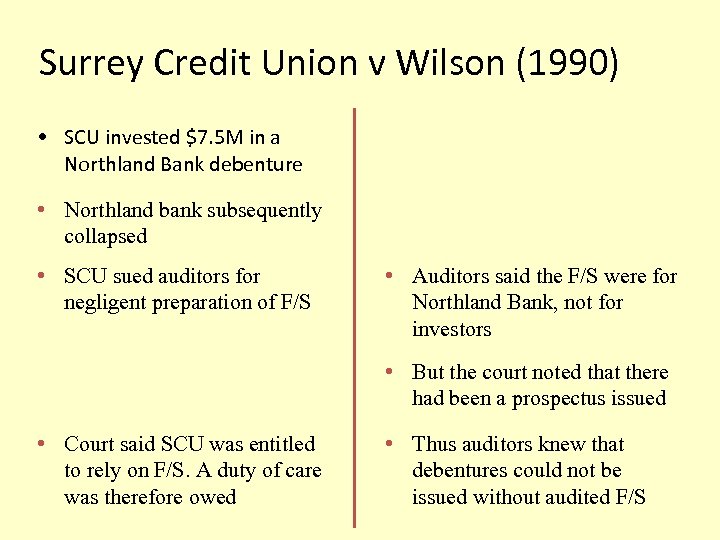 Surrey Credit Union v Wilson (1990)

• SCU invested \$7.5M in a Northland Bank debenture

• Northland bank subsequently collapsed

• SCU sued auditors for negligent preparation of F/S

• Court said SCU was entitled to rely on F/S. A duty of care was therefore owed

• Auditors said the F/S were for Northland Bank, not for investors

• But the court noted that there had been a prospectus issued

• Thus auditors knew that debentures could not be issued without audited F/S